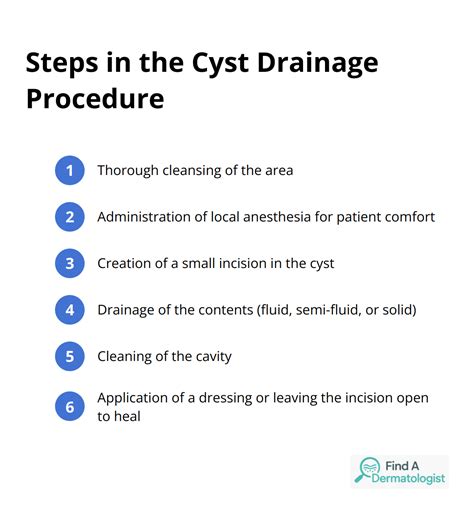 Steps in the Cyst Drainage Procedure

1 Thorough cleansing of the area

2 Administration of local anesthesia for patient comfort

3 Creation of a small incision in the cyst

4 Drainage of the contents (fluid, semi-fluid, or solid)

5 Cleaning of the cavity

6 Application of a dressing or leaving the incision open to heal

Find A Dermatologist